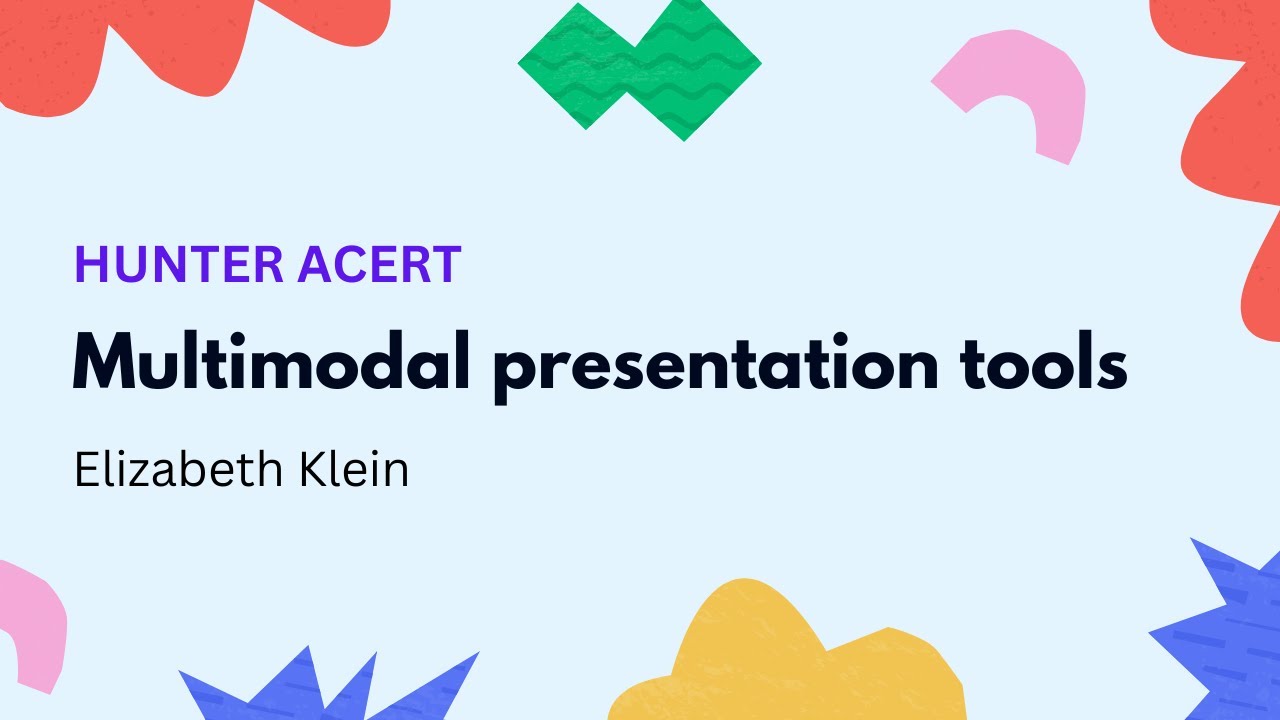 HUNTER ACERT

Multimodal presentation tools

Elizabeth Klein